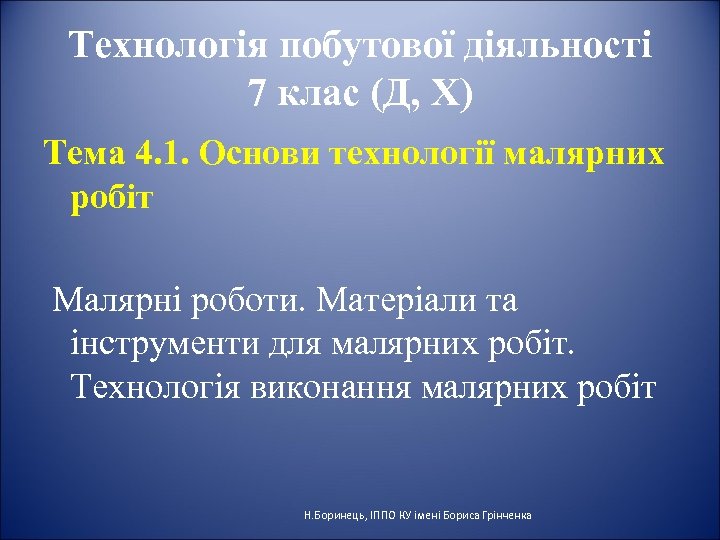 Технологія побутової діяльності
7 клас (Д, Х)

Тема 4.1. Основи технології малярних робіт

Малярні роботи. Матеріали та інструменти для малярних робіт. Технологія виконання малярних робіт

Н.Боринець, ІППО КУ імені Бориса Грінченка